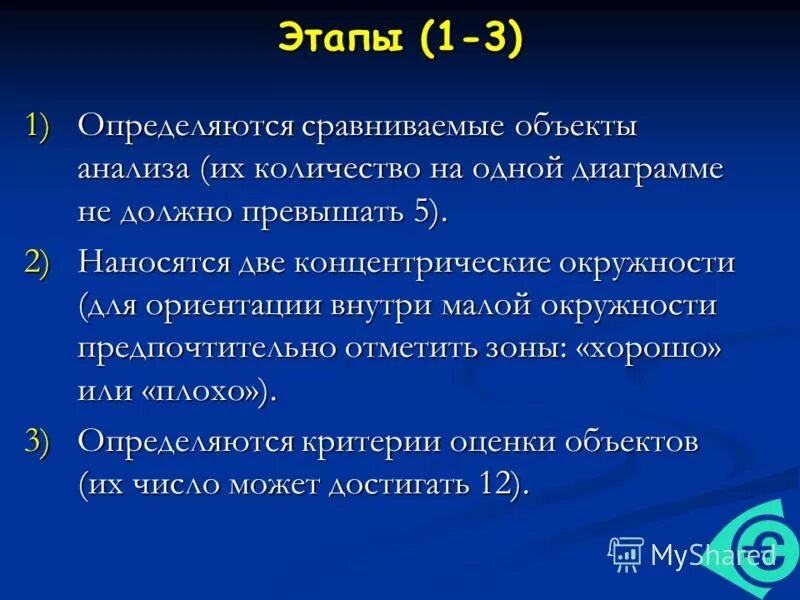 Этапы (1-3)

1) Определяются сравниваемые объекты анализа (их количество на одной диаграмме не должно превышать 5).

2) Наносятся две концентрические окружности (для ориентации внутри малой окружности предпочтительно отметить зоны: «хорошо» или «плохо»).

3) Определяются критерии оценки объектов (их число может достигать 12).

MyShared